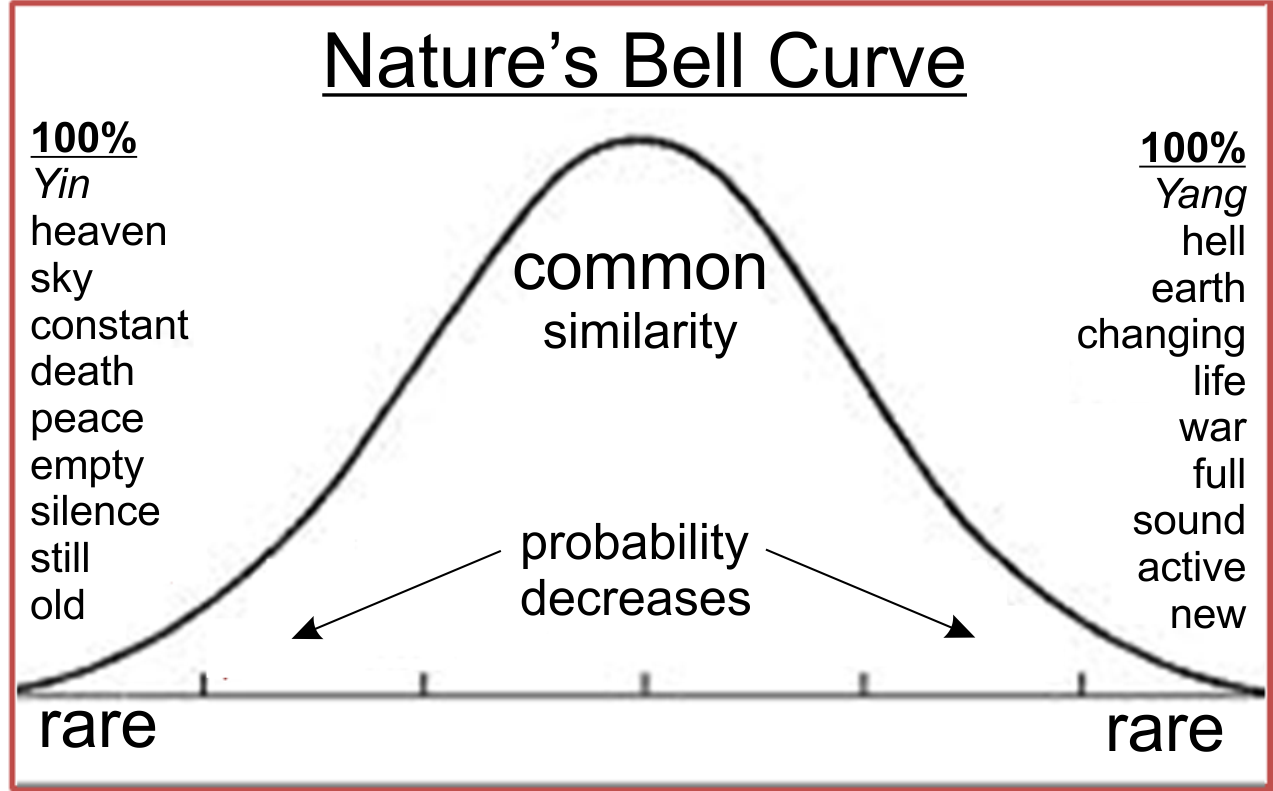 Nature's Bell Curve

100%
Yin
heaven
sky
constant
death
peace
empty
silence
still
old

common
similarity

probability
decreases

100%
Yang
hell
earth
changing
life
war
full
sound
active
new

rare

rare